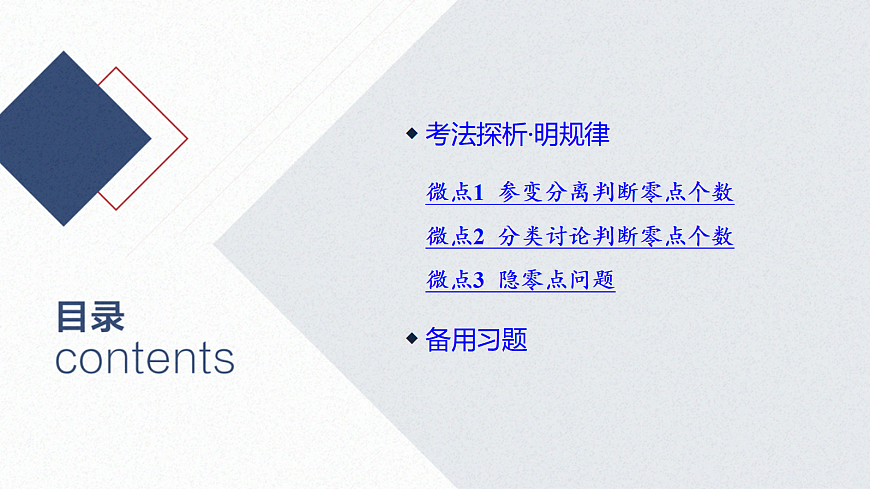 目录
contents

◆ 考法探析·明规律

微点1 参变分离判断零点个数

微点2 分类讨论判断零点个数

微点3 隐零点问题

◆ 备用习题